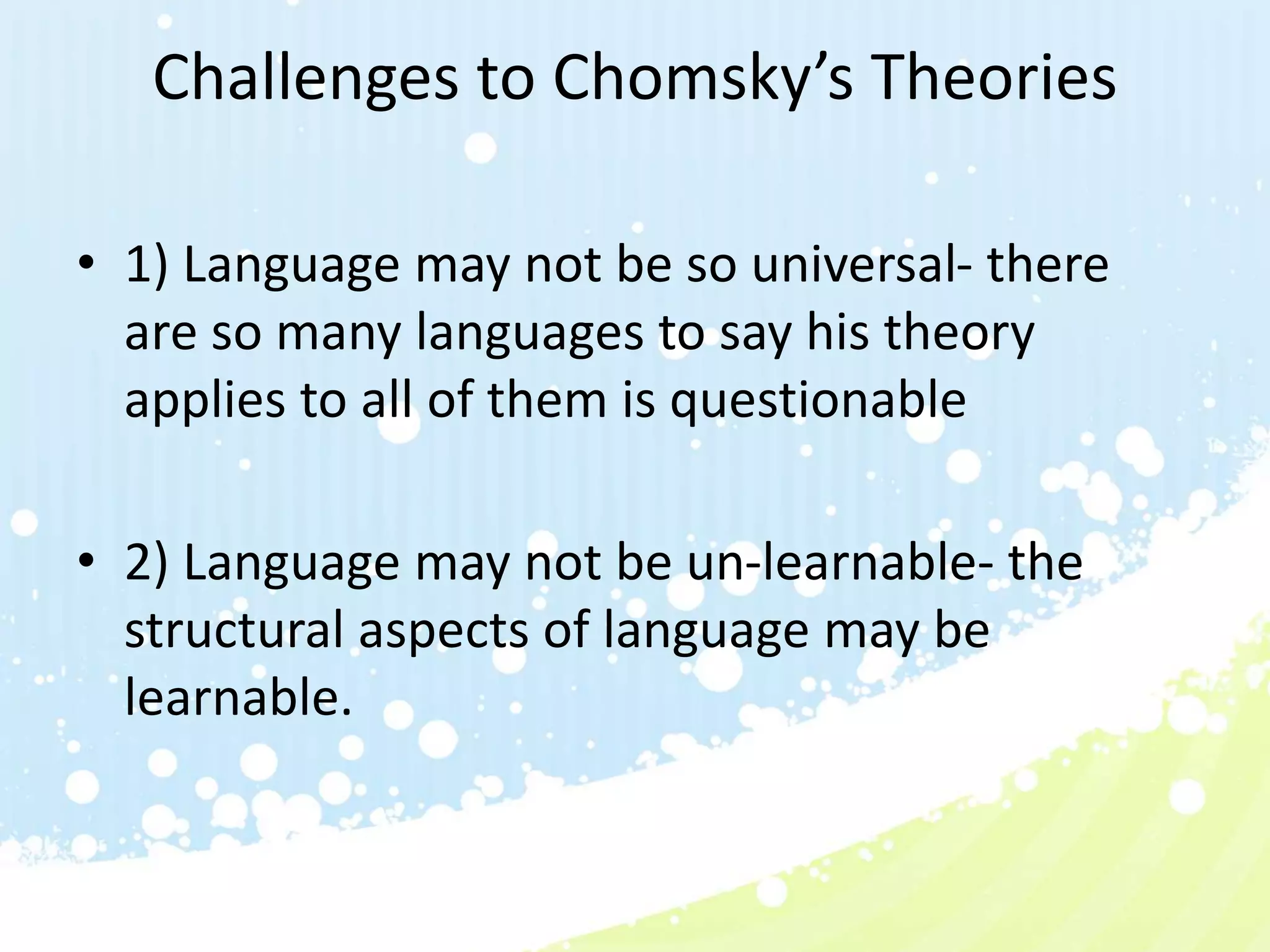 Challenges to Chomsky’s Theories

• 1) Language may not be so universal- there are so many languages to say his theory applies to all of them is questionable

• 2) Language may not be un-learnable- the structural aspects of language may be learnable.